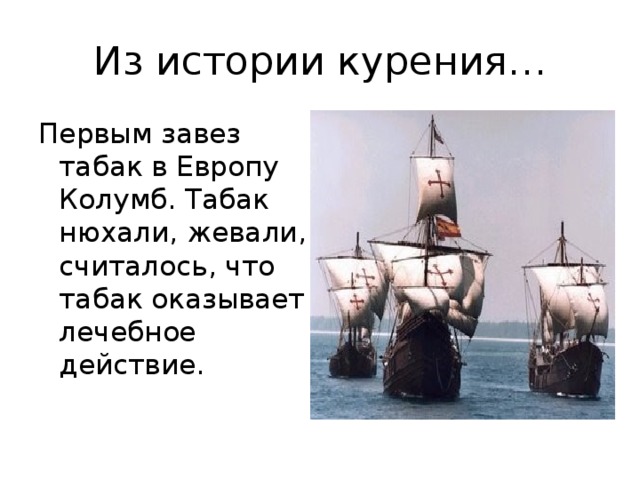 Из истории курения…

Первым завез табак в Европу Колумб. Табак нюхали, жевали, считалось, что табак оказывает лечебное действие.